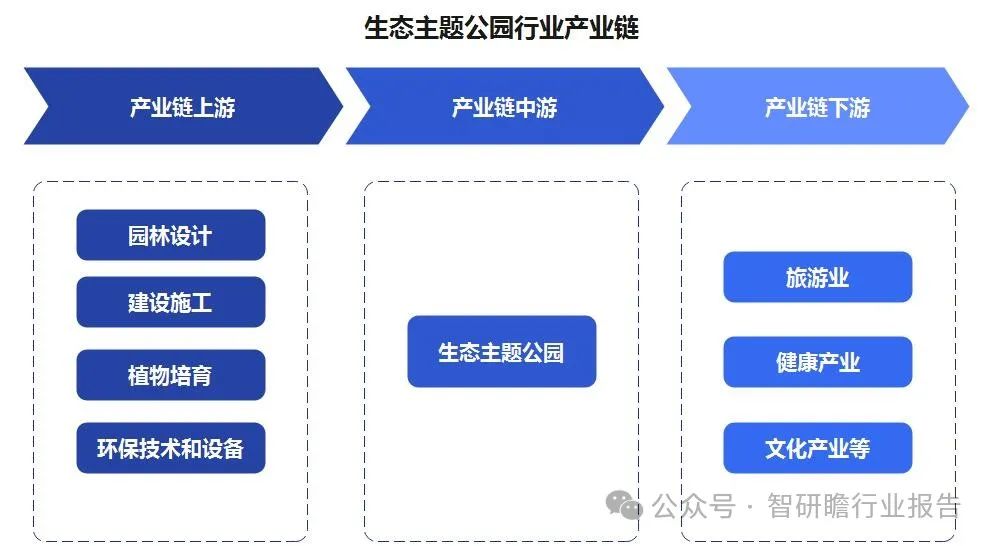 生态主题公园行业产业链

产业链上游

产业链中游

产业链下游

园林设计

建设施工

植物培育

环保技术和设备

生态主题公园

旅游业

健康产业

文化产业等

公众号 · 智研瞻行业报告